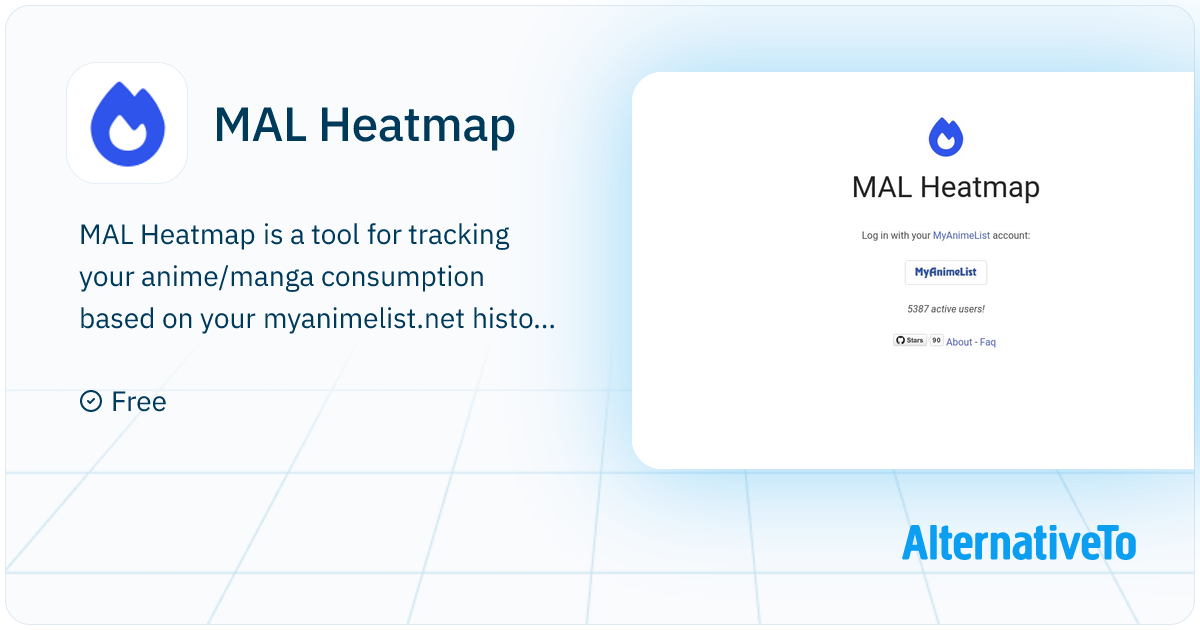 MAL Heatmap

MAL Heatmap is a tool for tracking your anime/manga consumption based on your myanimelist.net histo...

Free

MAL Heatmap

Log in with your MyAnimeList account:

MyAnimeList

5387 active users!

Stars 90 About - Faq

AlternativeTo